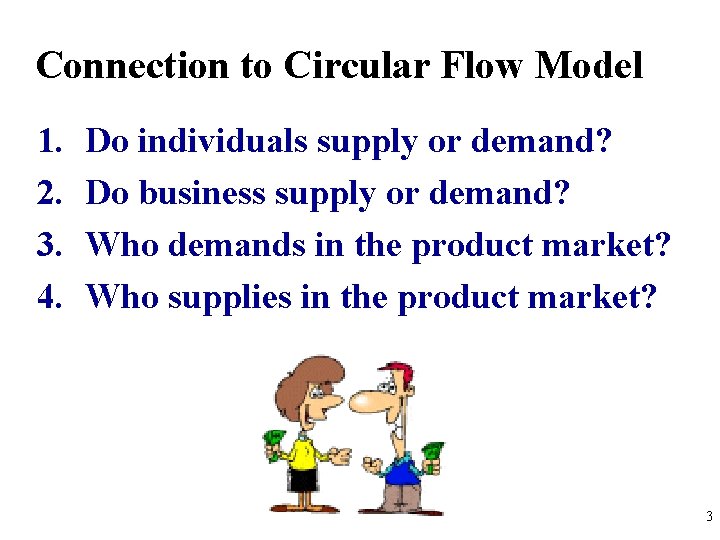 Connection to Circular Flow Model

1. Do individuals supply or demand?
2. Do business supply or demand?
3. Who demands in the product market?
4. Who supplies in the product market?

3